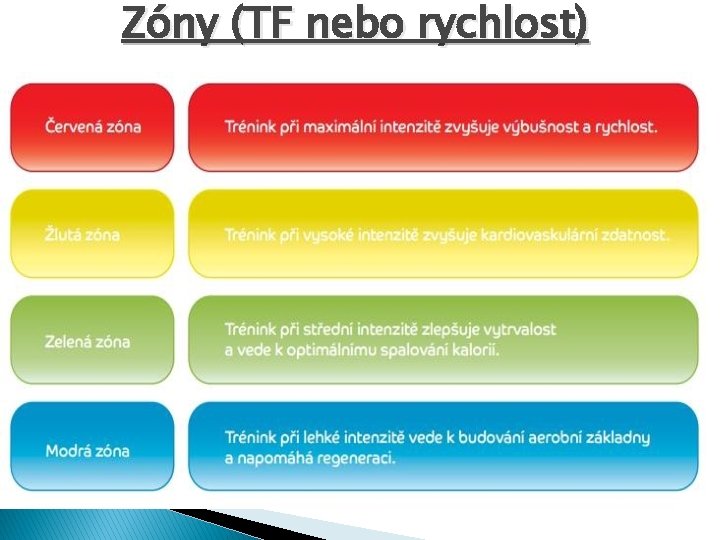 Zóny (TF nebo rychlost)

Červená zóna

Trénink při maximální intenzitě zvyšuje výbušnost a rychlost.

Žlutá zóna

Trénink při vysoké intenzitě zvyšuje kardiovaskulární zdatnost.

Zelená zóna

Trénink při střední intenzitě zlepšuje vytrvalost a vede k optimálnímu spalování kalorií.

Modrá zóna

Trénink při lehké intenzitě vede k budování aerobní základny a napomáhá regeneraci.